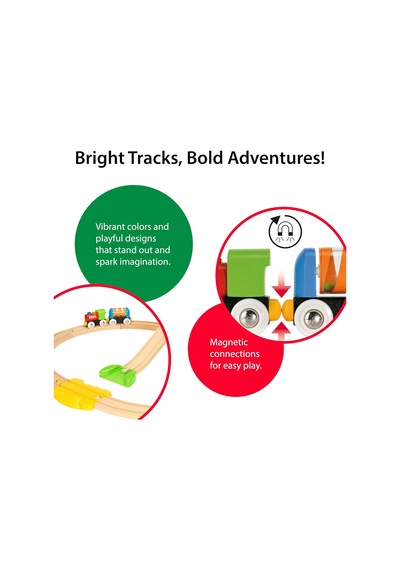 Bright Tracks, Bold Adventures!

Vibrant colors and playful designs that stand out and spark imagination.

Magnetic connections for easy play.